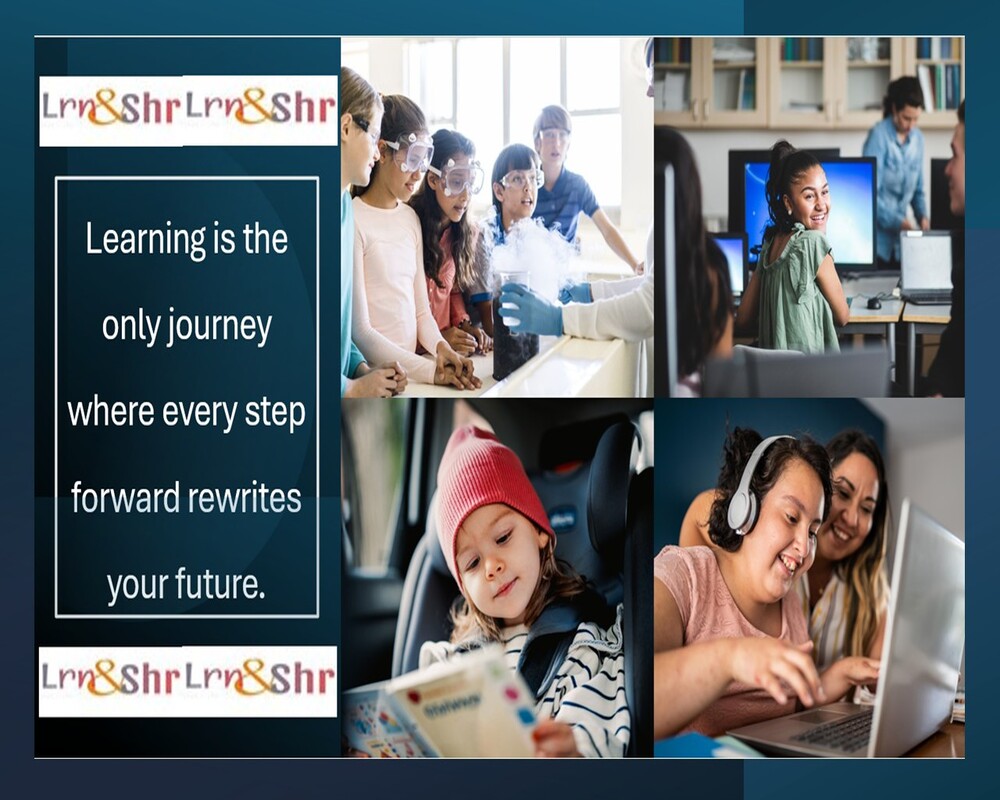 Lrn&Shr Lrn&Shr

Learning is the only journey where every step forward rewrites your future.

Lrn&Shr Lrn&Shr